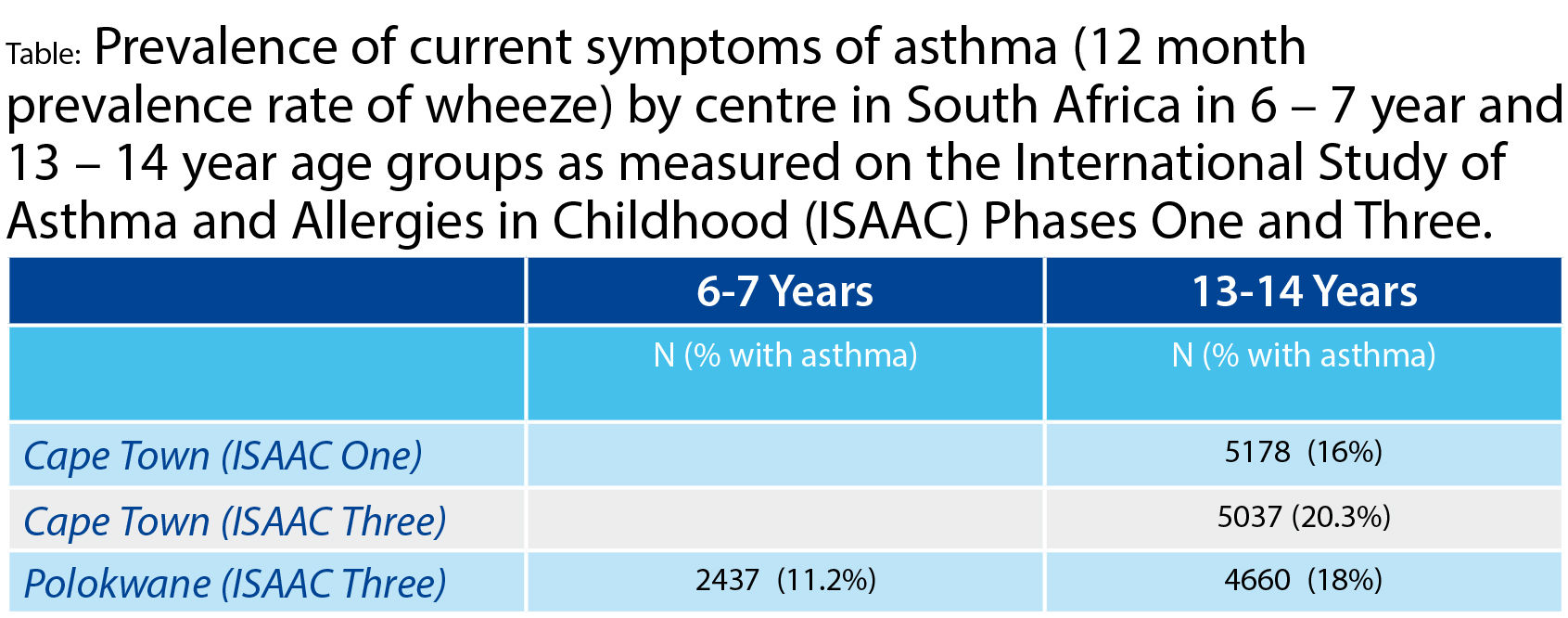 Table: Prevalence of current symptoms of asthma (12 month prevalence rate of wheeze) by centre in South Africa in 6 – 7 year and 13 – 14 year age groups as measured on the International Study of Asthma and Allergies in Childhood (ISAAC) Phases One and Three.

| | 6-7 Years | 13-14 Years |
|---|---|---|
| | N (% with asthma) | N (% with asthma) |
| Cape Town (ISAAC One) | | 5178 (16%) |
| Cape Town (ISAAC Three) | | 5037 (20.3%) |
| Polokwane (ISAAC Three) | 2437 (11.2%) | 4660 (18%) |